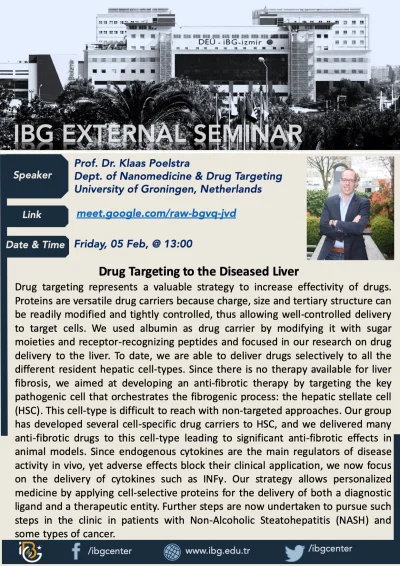 DEÜ - iBG-izmir

IBG EXTERNAL SEMINAR

Speaker
Prof. Dr. Klaas Poelstra
Dept. of Nanomedicine & Drug Targeting
University of Groningen, Netherlands

Link
meet.google.com/raw-bgvq-jvd

Date & Time
Friday, 05 Feb, @ 13:00

Drug Targeting to the Diseased Liver

Drug targeting represents a valuable strategy to increase effectivity of drugs. Proteins are versatile drug carriers because charge, size and tertiary structure can be readily modified and tightly controlled, thus allowing well-controlled delivery to target cells. We used albumin as drug carrier by modifying it with sugar moieties and receptor-recognizing peptides and focused in our research on drug delivery to the liver. To date, we are able to deliver drugs selectively to all the different resident hepatic cell-types. Since there is no therapy available for liver fibrosis, we aimed at developing an anti-fibrotic therapy by targeting the key pathogenic cell that orchestrates the fibrogenic process: the hepatic stellate cell (HSC). This cell-type is difficult to reach with non-targeted approaches. Our group has developed several cell-specific drug carriers to HSC, and we delivered many anti-fibrotic drugs to this cell-type leading to significant anti-fibrotic effects in animal models. Since endogenous cytokines are the main regulators of disease activity in vivo, yet adverse effects block their clinical application, we now focus on the delivery of cytokines such as INFγ. Our strategy allows personalized medicine by applying cell-selective proteins for the delivery of both a diagnostic ligand and a therapeutic entity. Further steps are now undertaken to pursue such steps in the clinic in patients with Non-Alcoholic Steatohepatitis (NASH) and some types of cancer.

iBG /ibgcenter www.ibg.edu.tr /ibgcenter